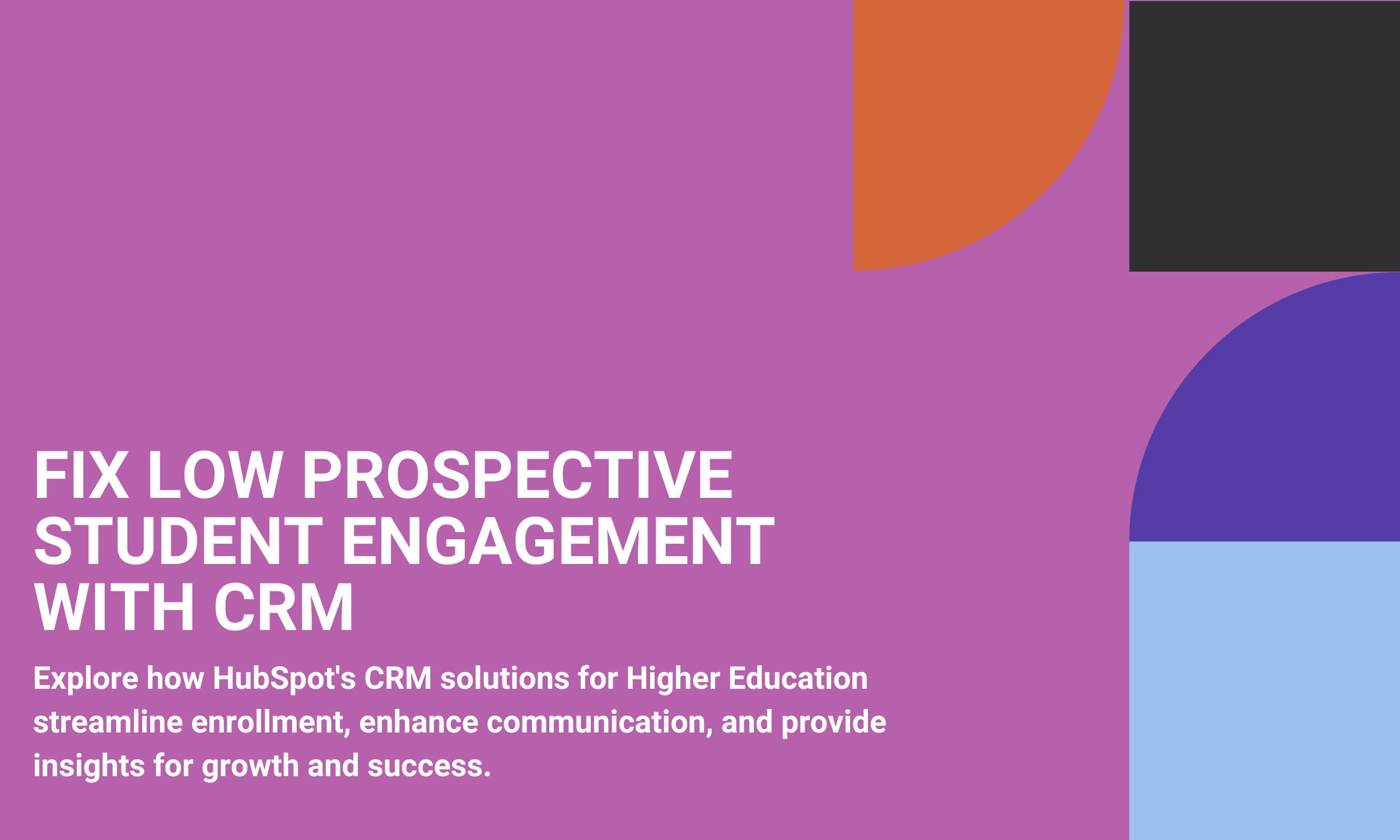 FIX LOW PROSPECTIVE STUDENT ENGAGEMENT WITH CRM

Explore how HubSpot's CRM solutions for Higher Education streamline enrollment, enhance communication, and provide insights for growth and success.